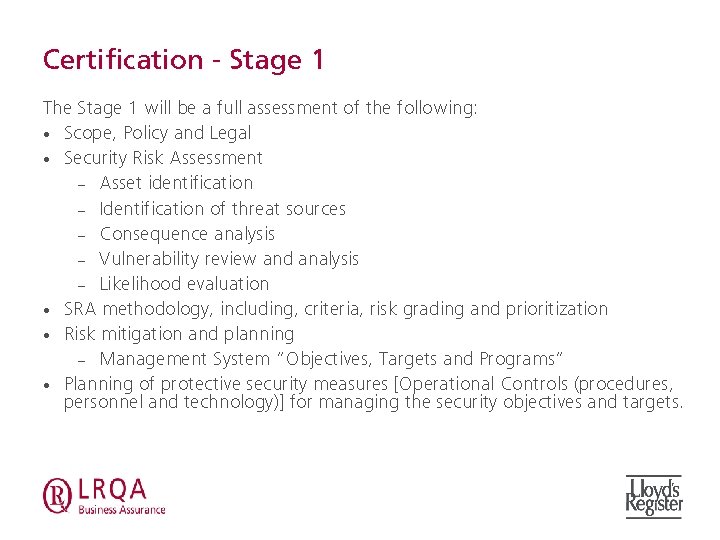 Certification - Stage 1

The Stage 1 will be a full assessment of the following:
• Scope, Policy and Legal
• Security Risk Assessment
– Asset identification
– Identification of threat sources
– Consequence analysis
– Vulnerability review and analysis
– Likelihood evaluation
• SRA methodology, including, criteria, risk grading and prioritization
• Risk mitigation and planning
– Management System "Objectives, Targets and Programs"
• Planning of protective security measures [Operational Controls (procedures, personnel and technology)] for managing the security objectives and targets.

LRQA
Business Assurance

Lloyd's Register